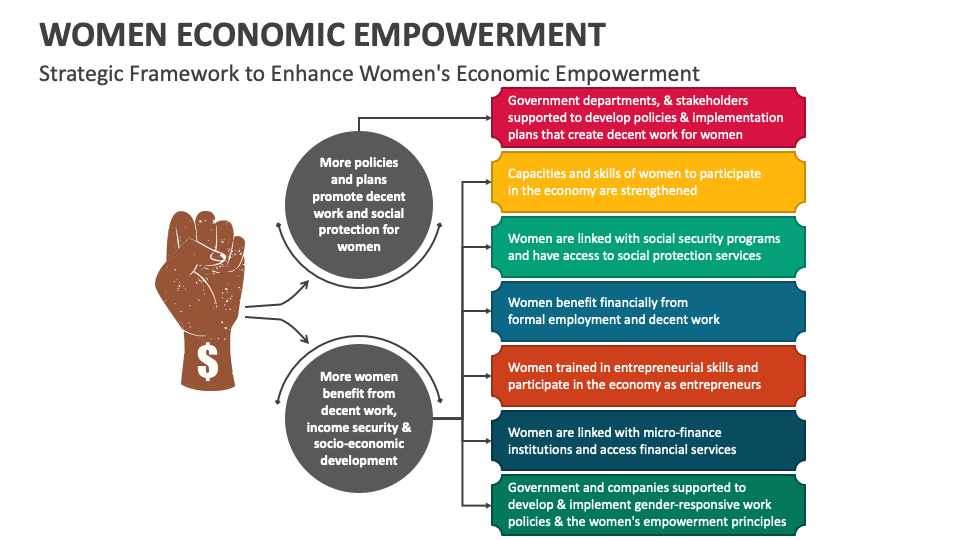 WOMEN ECONOMIC EMPOWERMENT

Strategic Framework to Enhance Women's Economic Empowerment

$

More policies and plans promote decent work and social protection for women

More women benefit from decent work, income security & socio-economic development

Government departments, & stakeholders supported to develop policies & implementation plans that create decent work for women

Capacities and skills of women to participate in the economy are strengthened

Women are linked with social security programs and have access to social protection services

Women benefit financially from formal employment and decent work

Women trained in entrepreneurial skills and participate in the economy as entrepreneurs

Women are linked with micro-finance institutions and access financial services

Government and companies supported to develop & implement gender-responsive work policies & the women's empowerment principles